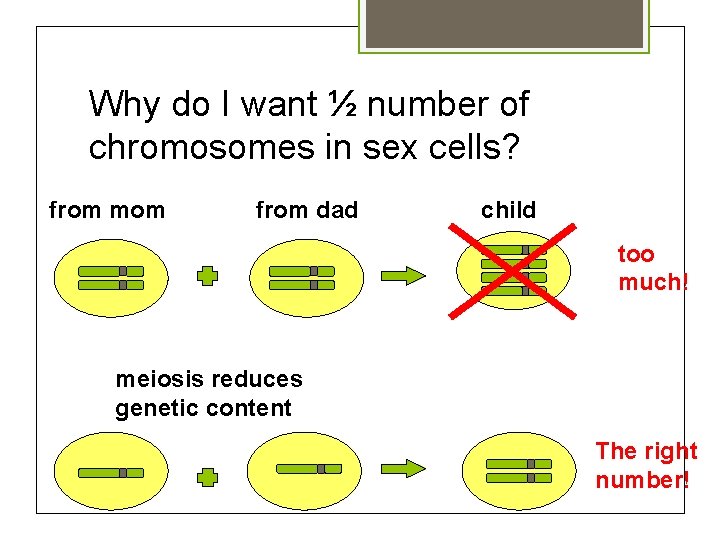 Why do I want ½ number of chromosomes in sex cells?

from mom

from dad

child

too much!

meiosis reduces genetic content

The right number!